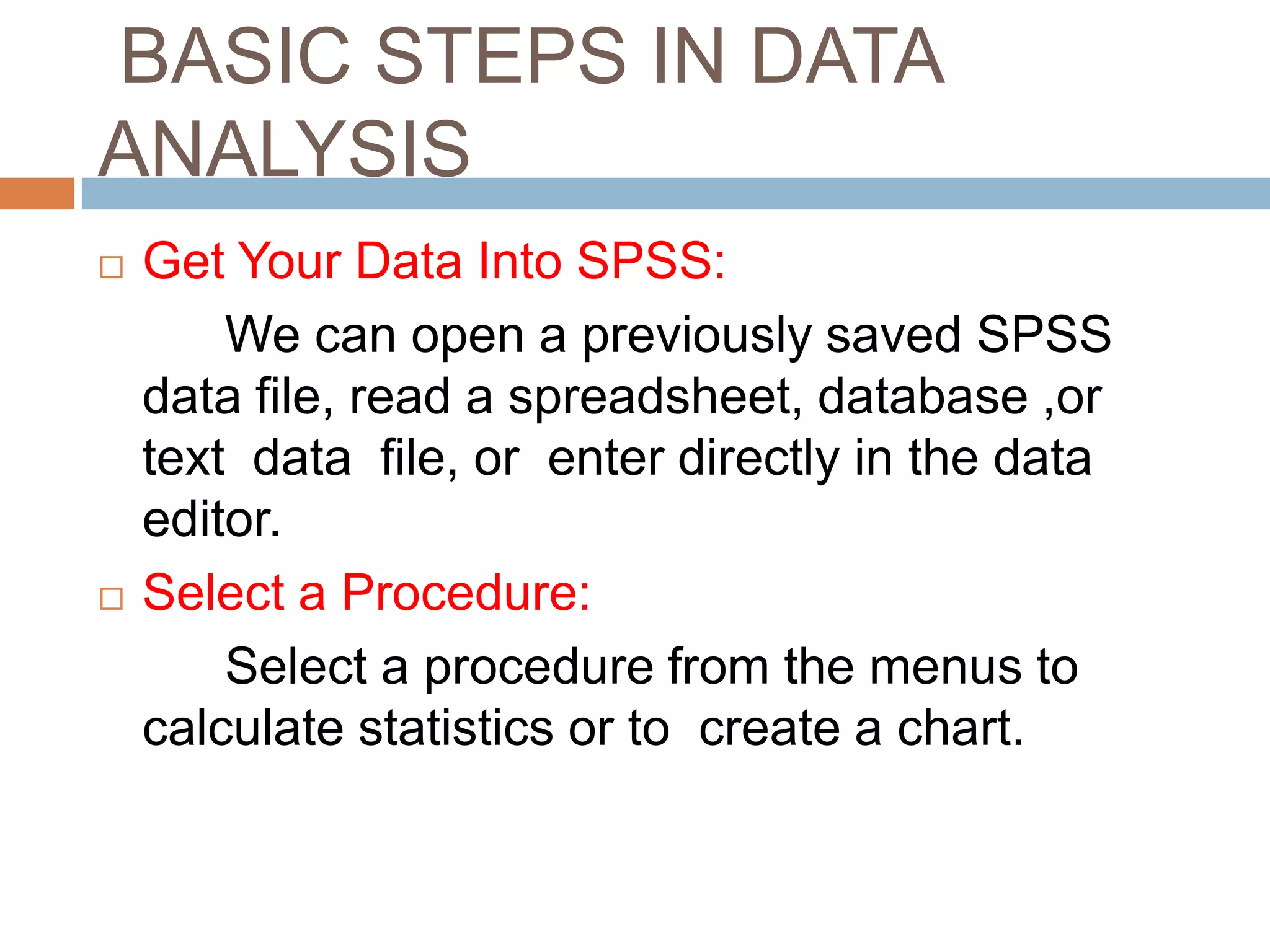 BASIC STEPS IN DATA ANALYSIS

□ Get Your Data Into SPSS:

We can open a previously saved SPSS data file, read a spreadsheet, database ,or text data file, or enter directly in the data editor.

□ Select a Procedure:

Select a procedure from the menus to calculate statistics or to create a chart.